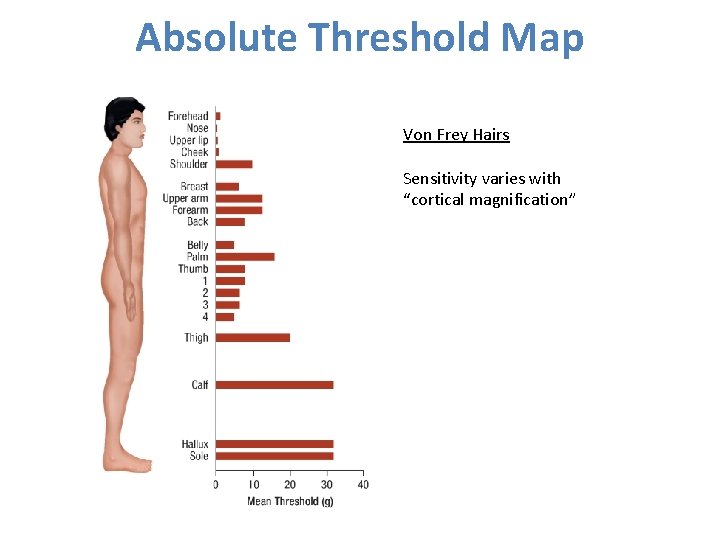 Absolute Threshold Map

Forehead
Nose
Upper lip
Cheek
Shoulder
Breast
Upper arm
Forearm
Back
Belly
Palm
Thumb
1
2
3
4
Thigh
Calf
Hallux
Sole

0 10 20 30 40
Mean Threshold (g)

Von Frey Hairs

Sensitivity varies with "cortical magnification"